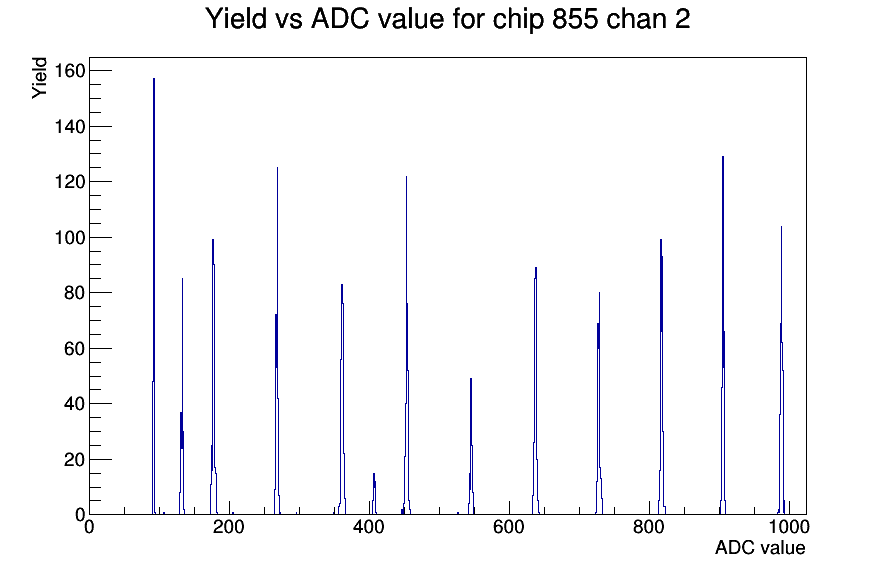 Yield vs ADC value for chip 855 chan 2

Yield

160
140
120
100
80
60
40
20
0

0
200
400
600
800
1000

ADC value